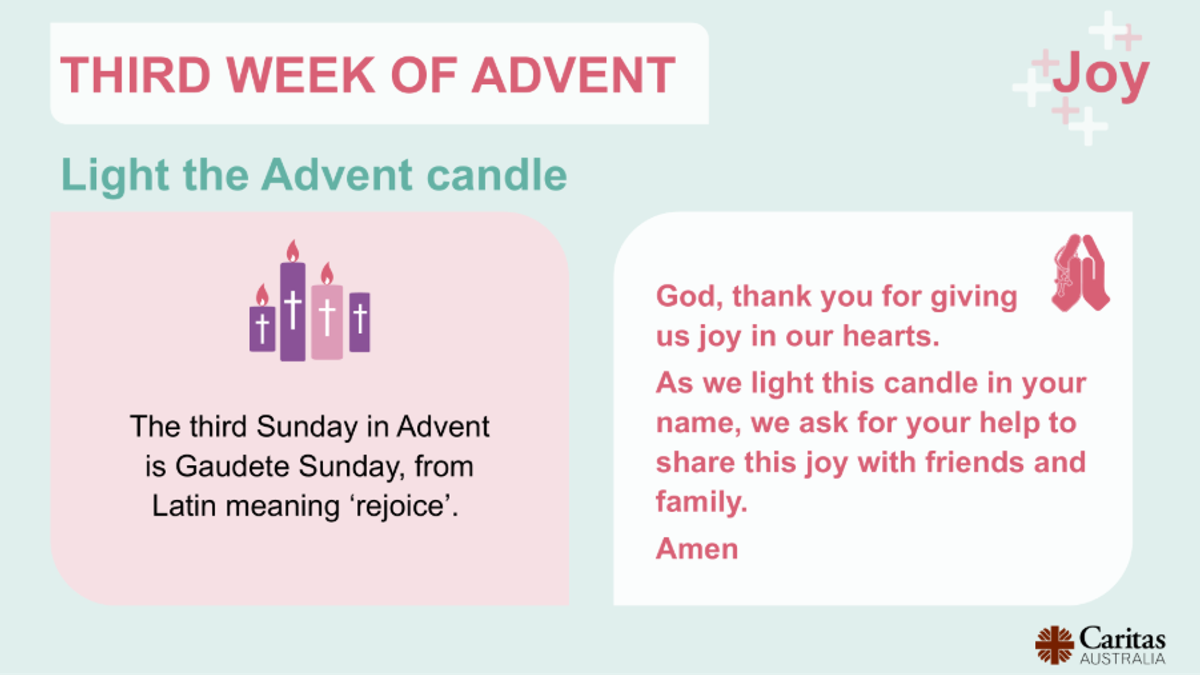 THIRD WEEK OF ADVENT

Joy

Light the Advent candle

The third Sunday in Advent is Gaudete Sunday, from Latin meaning ‘rejoice’.

God, thank you for giving us joy in our hearts.

As we light this candle in your name, we ask for your help to share this joy with friends and family.

Amen

Caritas AUSTRALIA